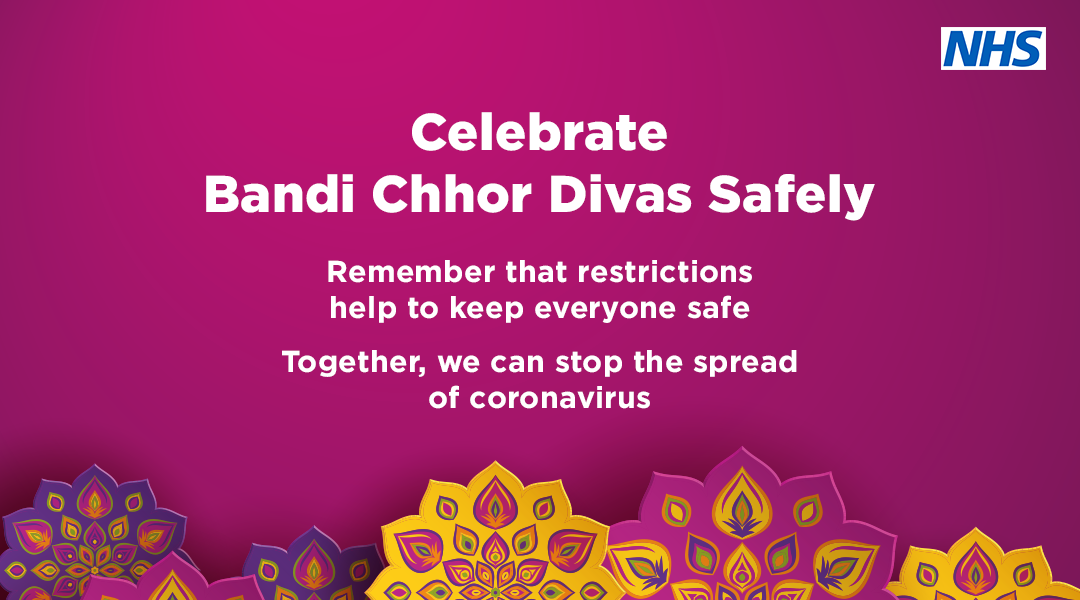 NHS

Celebrate
Bandi Chhor Divas Safely

Remember that restrictions help to keep everyone safe

Together, we can stop the spread of coronavirus